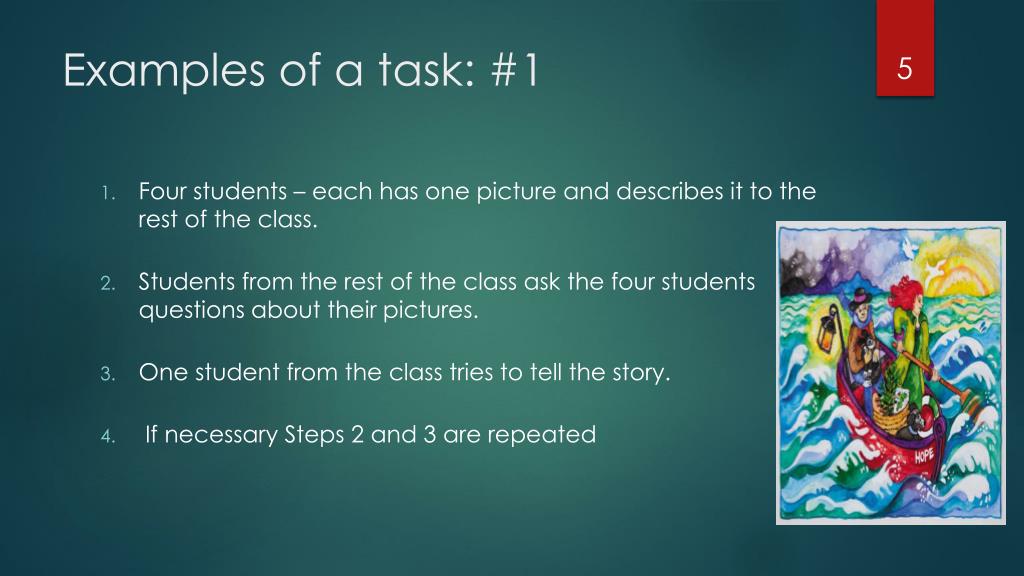 Examples of a task: #1

5

1. Four students – each has one picture and describes it to the rest of the class.

2. Students from the rest of the class ask the four students questions about their pictures.

3. One student from the class tries to tell the story.

4. If necessary Steps 2 and 3 are repeated

HOPE